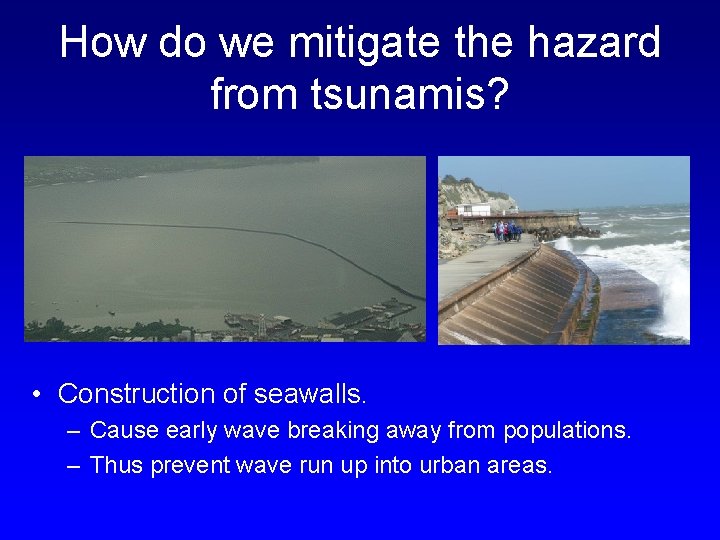 How do we mitigate the hazard from tsunamis?

• Construction of seawalls.
– Cause early wave breaking away from populations.
– Thus prevent wave run up into urban areas.